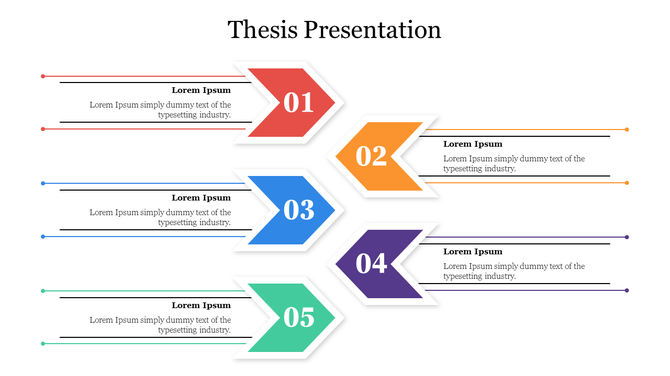 Thesis Presentation

Lorem Ipsum

Lorem Ipsum simply dummy text of the typesetting industry.

01

02

Lorem Ipsum

Lorem Ipsum simply dummy text of the typesetting industry.

Lorem Ipsum

Lorem Ipsum simply dummy text of the typesetting industry.

03

04

Lorem Ipsum

Lorem Ipsum simply dummy text of the typesetting industry.

Lorem Ipsum

Lorem Ipsum simply dummy text of the typesetting industry.

05